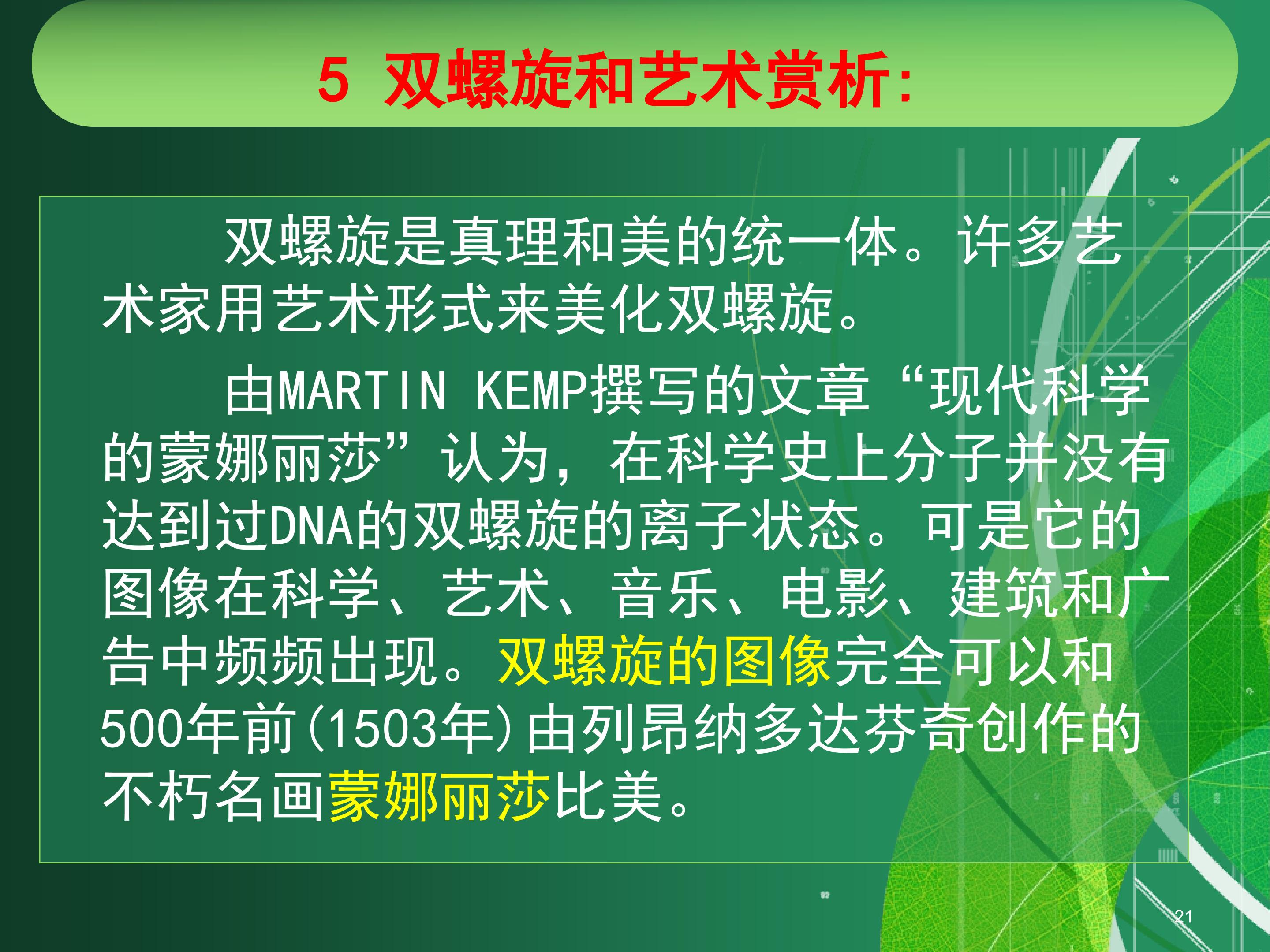 5 双螺旋和艺术赏析:

双螺旋是真理和美的统一体。许多艺术家用艺术形式来美化双螺旋。

由MARTIN KEMP撰写的文章“现代科学的蒙娜丽莎”认为，在科学史上分子并没有达到过DNA的双螺旋的离子状态。可是它的图像在科学、艺术、音乐、电影、建筑和广告中频频出现。双螺旋的图像完全可以和500年前(1503年)由列昂纳多达芬奇创作的不朽名画蒙娜丽莎比美。

21